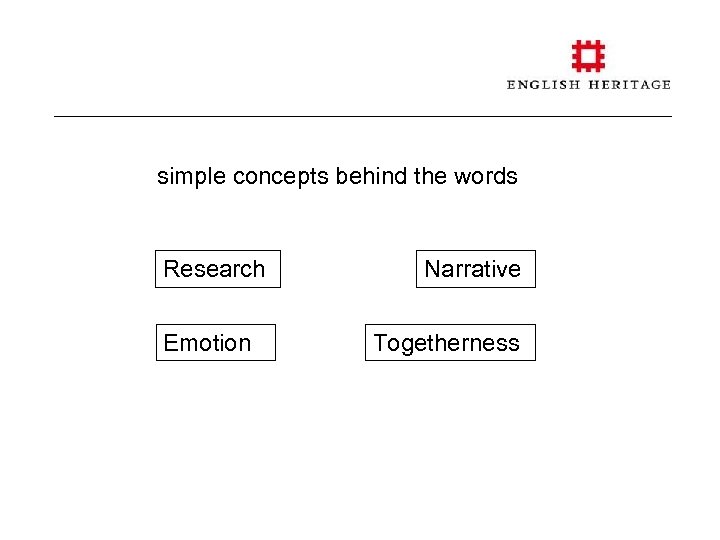 ENGLISH HERITAGE

simple concepts behind the words

Research

Narrative

Emotion

Togetherness